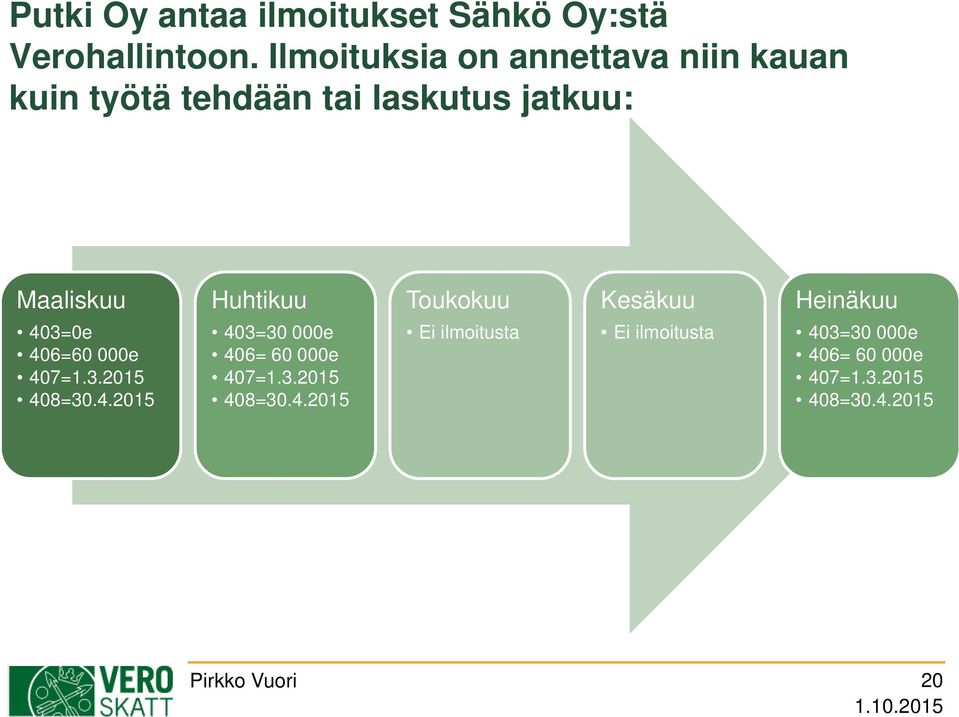 Putki Oy antaa ilmoitukset Sähkö Oy:stä Verohallintoon. Ilmoituksia on annettava niin kauan kuin työtä tehdään tai laskutus jatkuu:

Maaliskuu
• 403=0e
• 406=60 000e
• 407=1.3.2015
• 408=30.4.2015

Huhtikuu
• 403=30 000e
• 406= 60 000e
• 407=1.3.2015
• 408=30.4.2015

Toukokuu
• Ei ilmoitusta

Kesäkuu
• Ei ilmoitusta

Heinäkuu
• 403=30 000e
• 406= 60 000e
• 407=1.3.2015
• 408=30.4.2015

VERO SKATT

Pirkko Vuori

20

1.10.2015